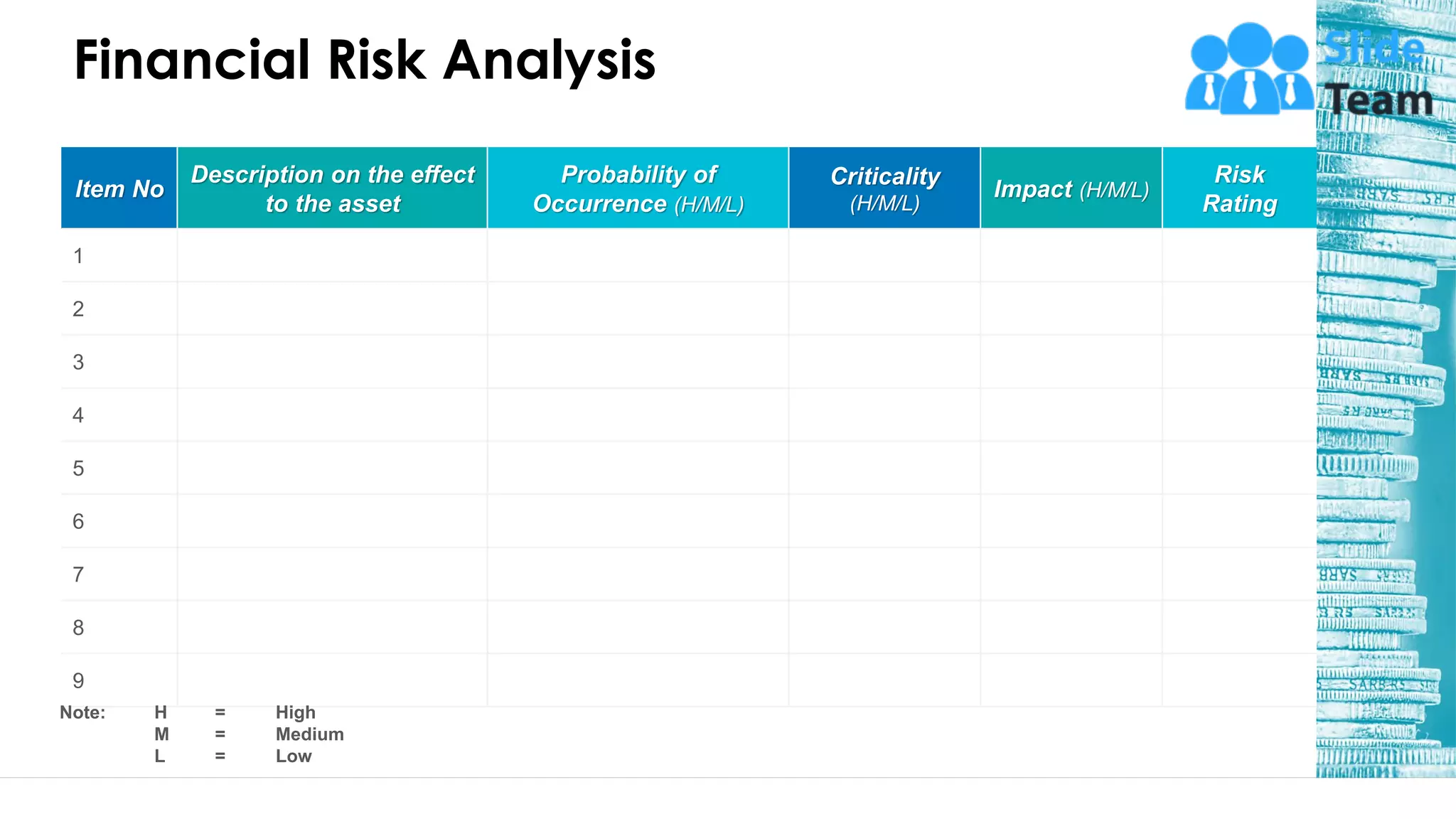 Financial Risk Analysis

Slide Team

| Item No | Description on the effect to the asset | Probability of Occurrence (H/M/L) | Criticality (H/M/L) | Impact (H/M/L) | Risk Rating |
|---|---|---|---|---|---|
| 1 | | | | | |
| 2 | | | | | |
| 3 | | | | | |
| 4 | | | | | |
| 5 | | | | | |
| 6 | | | | | |
| 7 | | | | | |
| 8 | | | | | |
| 9 | | | | | |

Note: H = High
M = Medium
L = Low